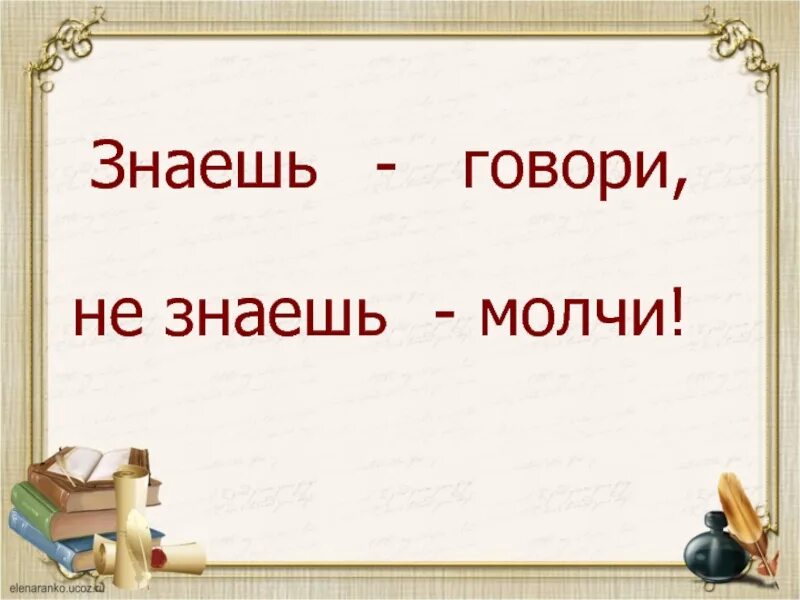 Знаешь - говори,

не знаешь - молчи!

elenaranko.ucoz.ru